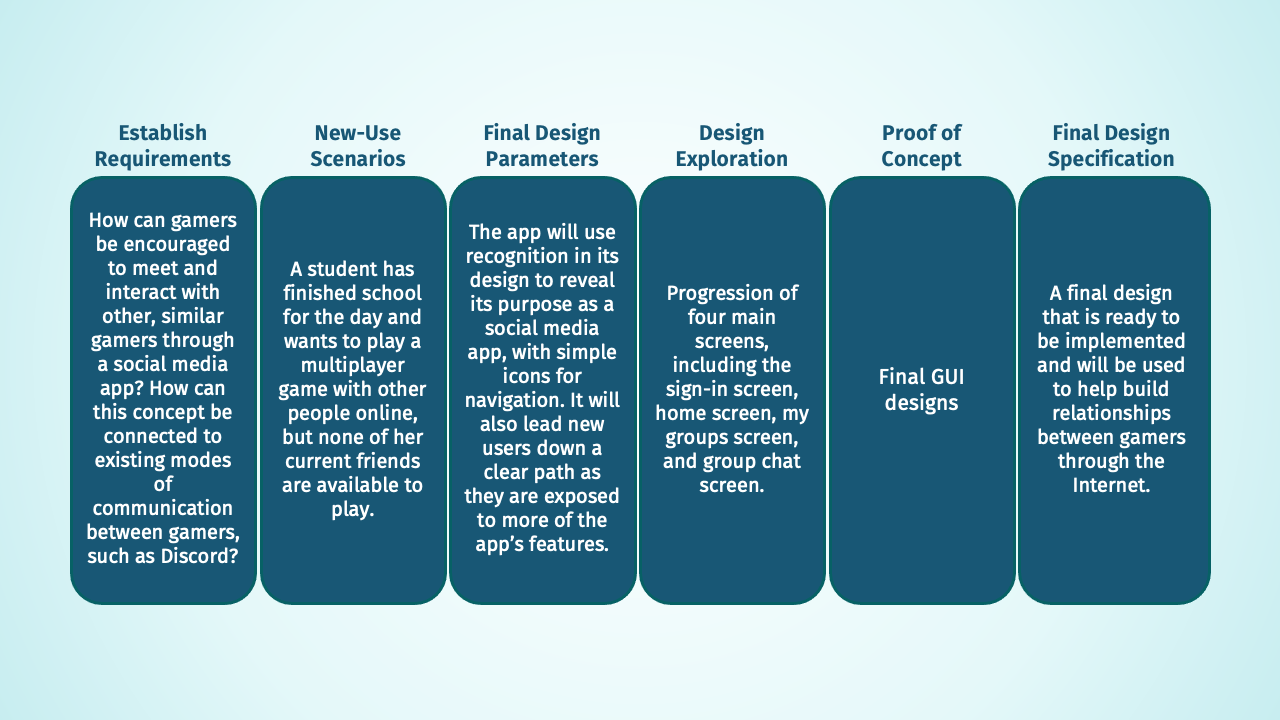 Establish Requirements

How can gamers be encouraged to meet and interact with other, similar gamers through a social media app? How can this concept be connected to existing modes of communication between gamers, such as Discord?

New-Use Scenarios

A student has finished school for the day and wants to play a multiplayer game with other people online, but none of her current friends are available to play.

Final Design Parameters

The app will use recognition in its design to reveal its purpose as a social media app, with simple icons for navigation. It will also lead new users down a clear path as they are exposed to more of the app's features.

Design Exploration

Progression of four main screens, including the sign-in screen, home screen, my groups screen, and group chat screen.

Proof of Concept

Final GUI designs

Final Design Specification

A final design that is ready to be implemented and will be used to help build relationships between gamers through the Internet.